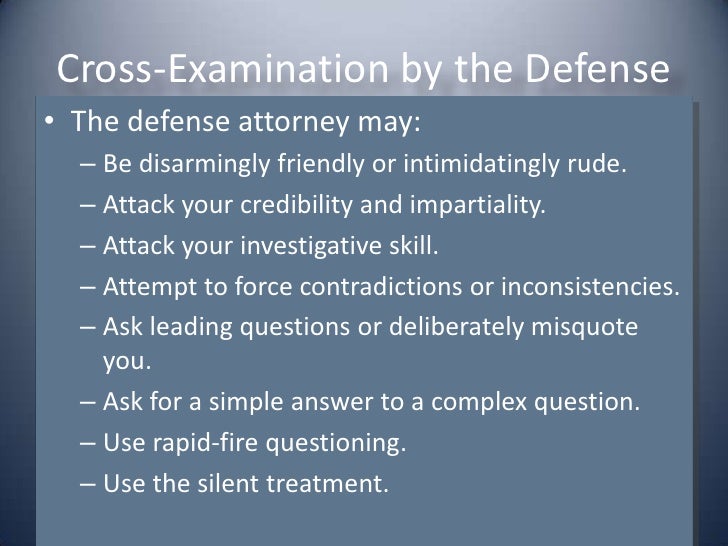 Cross-Examination by the Defense

• The defense attorney may:
– Be disarmingly friendly or intimidatingly rude.
– Attack your credibility and impartiality.
– Attack your investigative skill.
– Attempt to force contradictions or inconsistencies.
– Ask leading questions or deliberately misquote you.
– Ask for a simple answer to a complex question.
– Use rapid-fire questioning.
– Use the silent treatment.